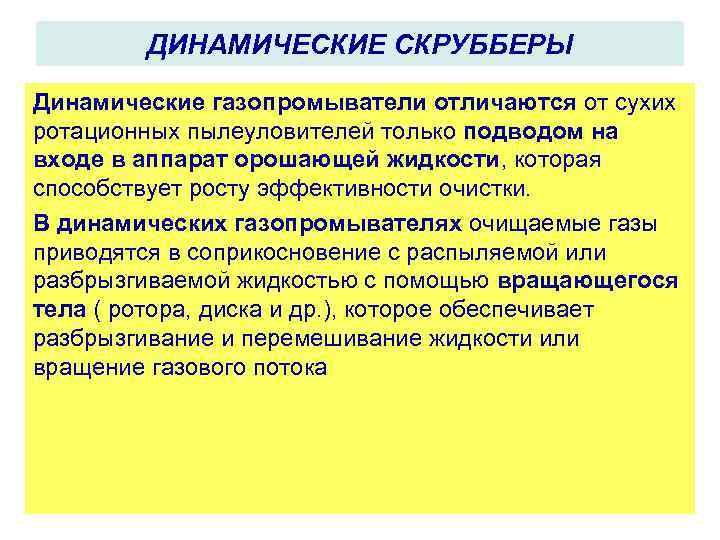 ДИНАМИЧЕСКИЕ СКРУББЕРЫ

Динамические газопромыватели отличаются от сухих ротационных пылеуловителей только подводом на входе в аппарат орошающей жидкости, которая способствует росту эффективности очистки.

В динамических газопромывателях очищаемые газы приводятся в соприкосновение с распыляемой или разбрызгиваемой жидкостью с помощью вращающегося тела ( ротора, диска и др.), которое обеспечивает разбрызгивание и перемешивание жидкости или вращение газового потока